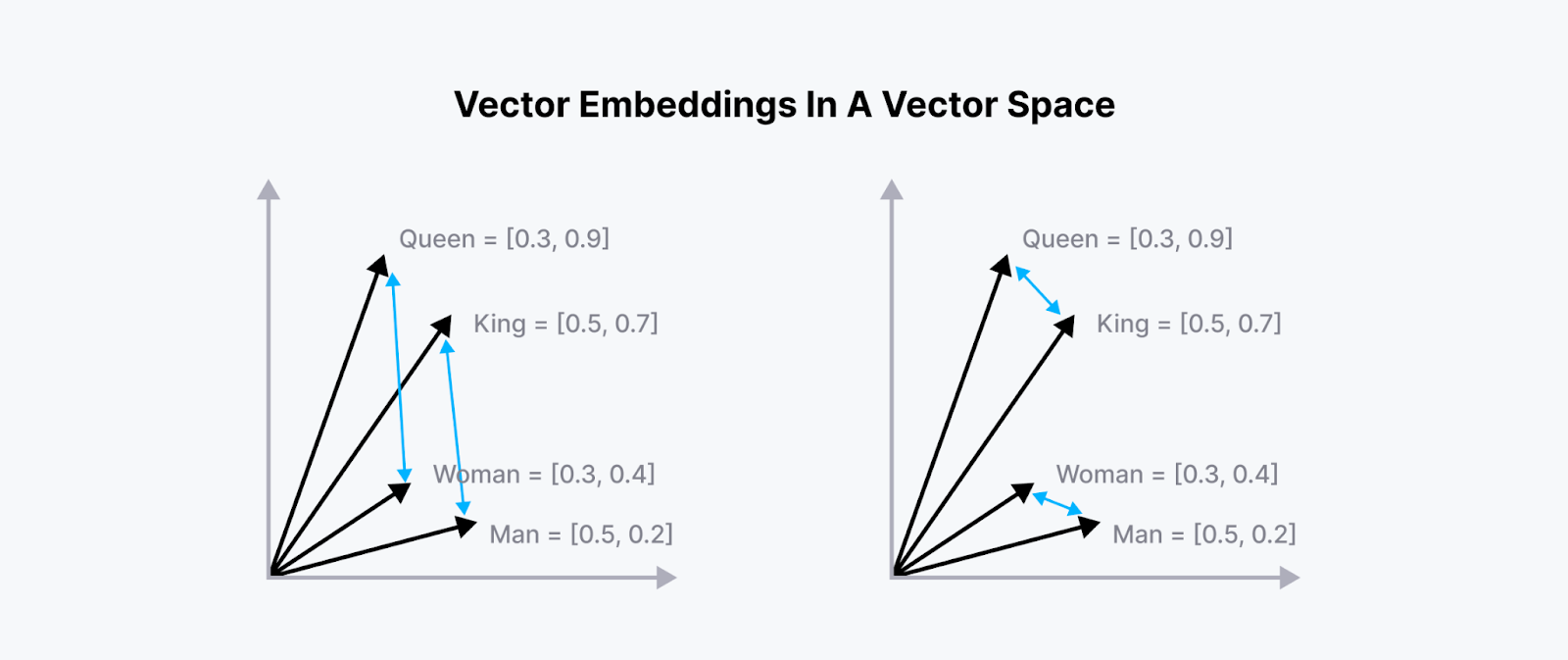 Vector Embeddings In A Vector Space

Queen = [0.3, 0.9]
King = [0.5, 0.7]
Woman = [0.3, 0.4]
Man = [0.5, 0.2]

Queen = [0.3, 0.9]
King = [0.5, 0.7]
Woman = [0.3, 0.4]
Man = [0.5, 0.2]